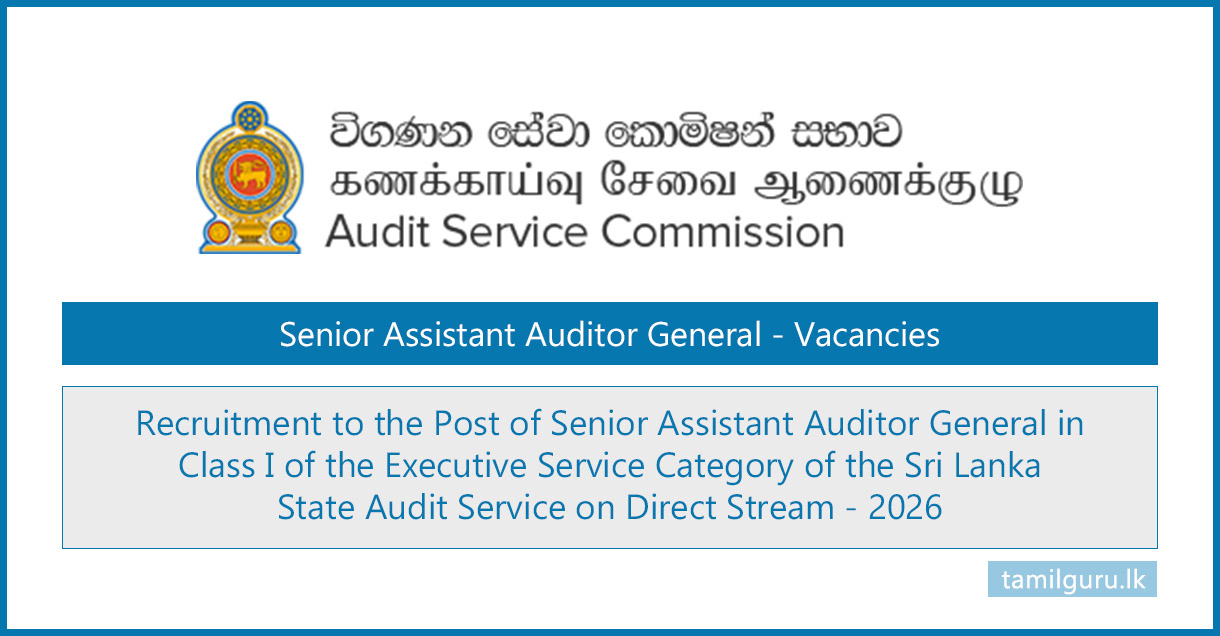 විගණන සේවා කොමිෂන් සභාව
கணக்காய்வு சேவை ஆணைக்குழு
Audit Service Commission

Senior Assistant Auditor General - Vacancies

Recruitment to the Post of Senior Assistant Auditor General in Class I of the Executive Service Category of the Sri Lanka State Audit Service on Direct Stream - 2026

tamilguru.lk